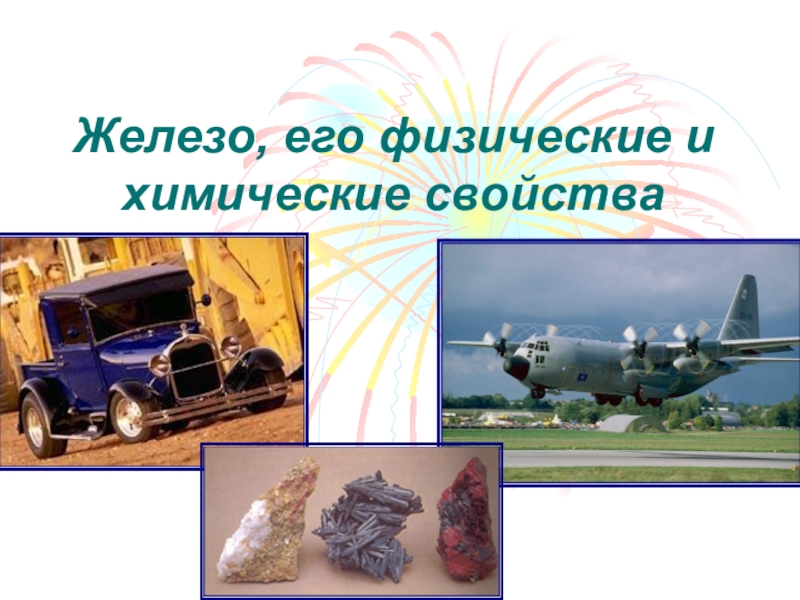 Железо, его физические и химические свойства